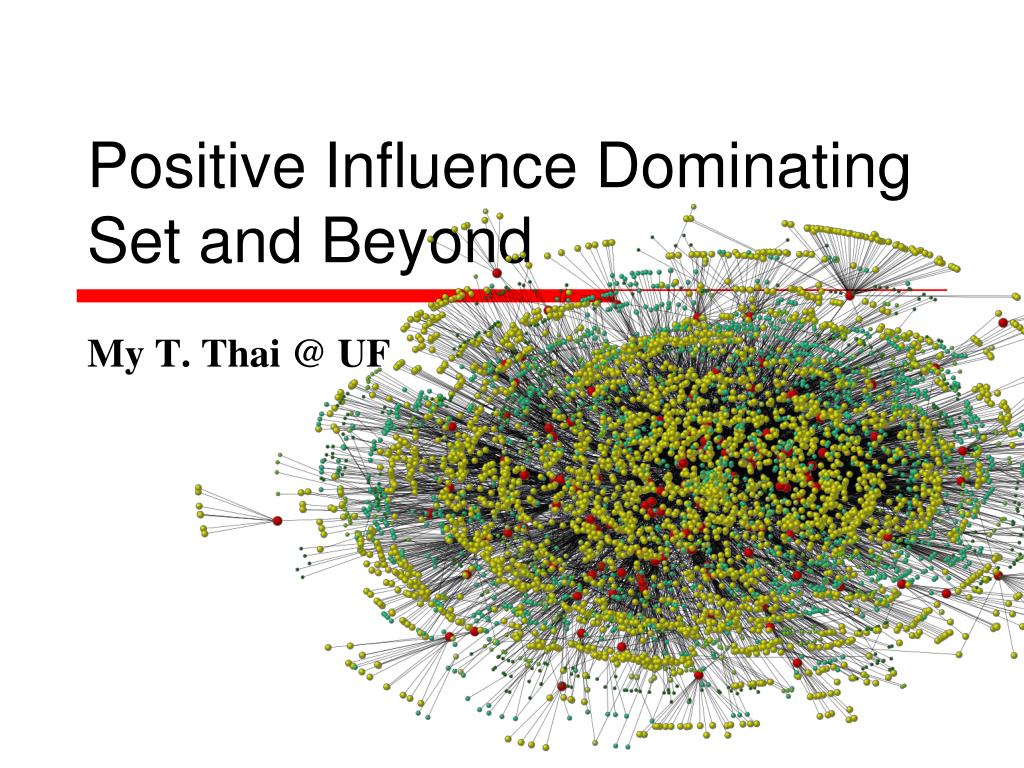 Positive Influence Dominating Set and Beyond

My T. Thai @ UF